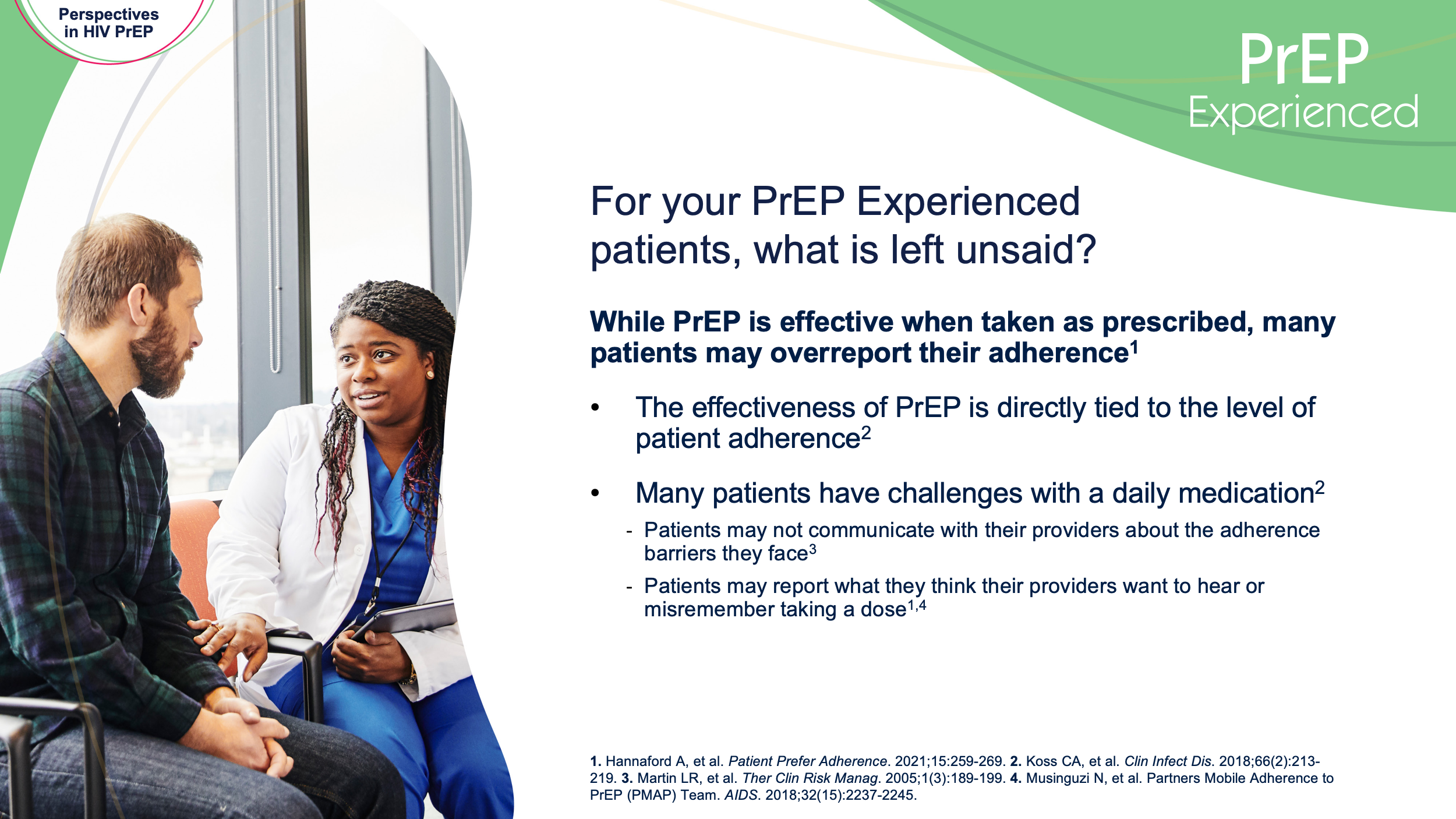 Perspectives in HIV PrEP

PrEP Experienced

For your PrEP Experienced patients, what is left unsaid?

While PrEP is effective when taken as prescribed, many patients may overreport their adherence$^1$

• The effectiveness of PrEP is directly tied to the level of patient adherence$^2$

• Many patients have challenges with a daily medication$^2$

- Patients may not communicate with their providers about the adherence barriers they face$^3$

- Patients may report what they think their providers want to hear or misremember taking a dose$^{1,4}$

1. Hannaford A, et al. Patient Prefer Adherence. 2021;15:259-269. 2. Koss CA, et al. Clin Infect Dis. 2018;66(2):213-219. 3. Martin LR, et al. Ther Clin Risk Manag. 2005;1(3):189-199. 4. Musinguzi N, et al. Partners Mobile Adherence to PrEP (PMAP) Team. AIDS. 2018;32(15):2237-2245.